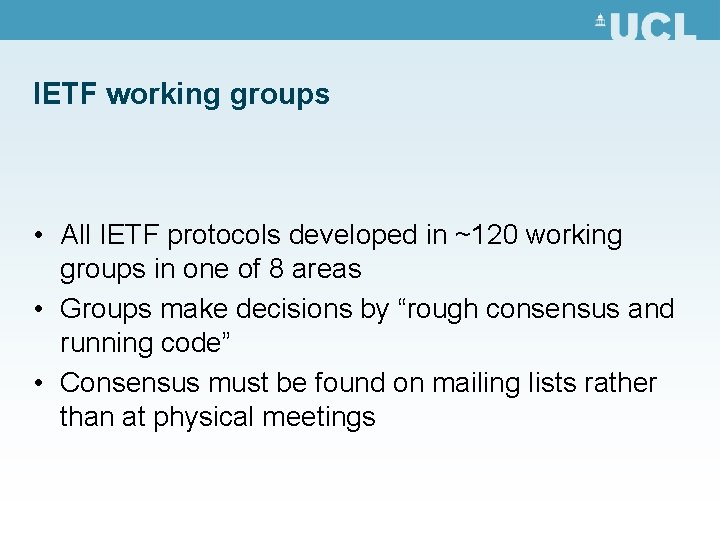 UCL

IETF working groups

• All IETF protocols developed in ~120 working groups in one of 8 areas
• Groups make decisions by “rough consensus and running code”
• Consensus must be found on mailing lists rather than at physical meetings